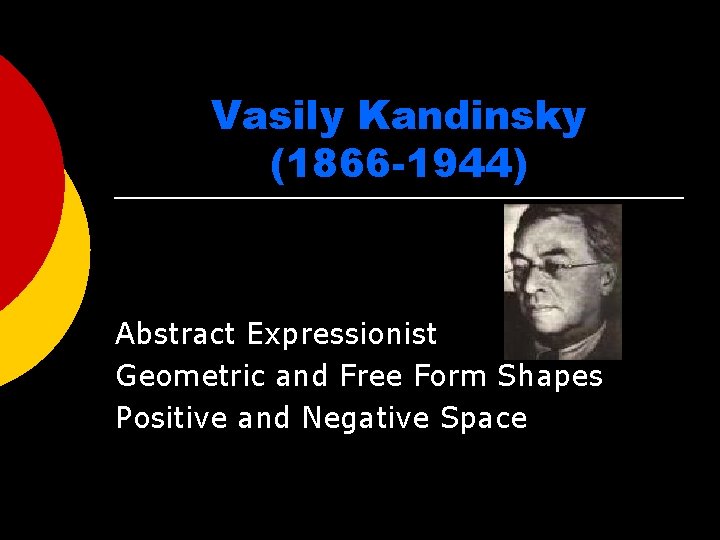 Vasily Kandinsky
(1866-1944)

Abstract Expressionist
Geometric and Free Form Shapes
Positive and Negative Space